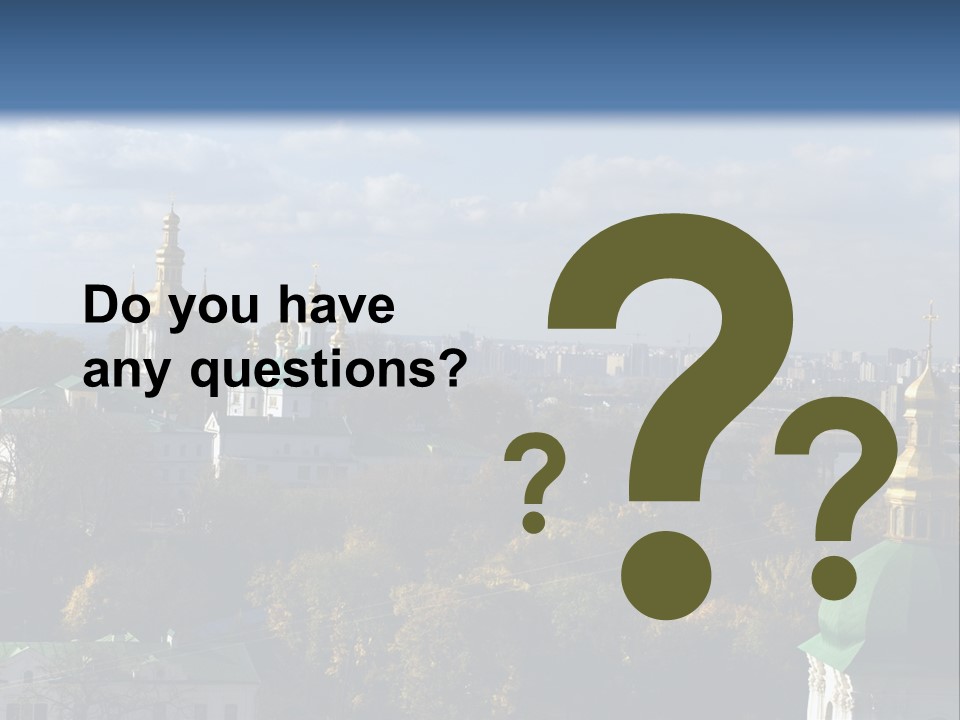 Do you have any questions?

?
?
?